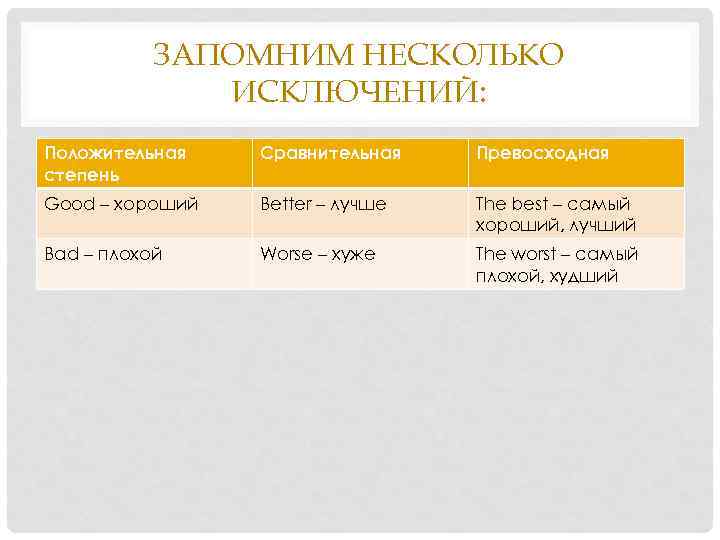 ЗАПОМНИМ НЕСКОЛЬКО ИСКЛЮЧЕНИЙ:

| Положительная степень | Сравнительная | Превосходная |
|---|---|---|
| Good – хороший | Better – лучше | The best – самый хороший, лучший |
| Bad – плохой | Worse – хуже | The worst – самый плохой, худший |